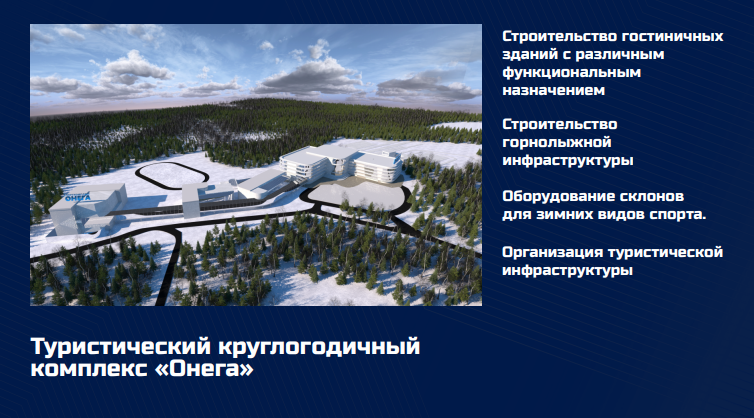 ОНЕГА

Строительство гостиничных зданий с различным функциональным назначением

Строительство горнолыжной инфраструктуры

Оборудование склонов для зимних видов спорта.

Организация туристической инфраструктуры

Туристический круглогодичный комплекс «Онега»